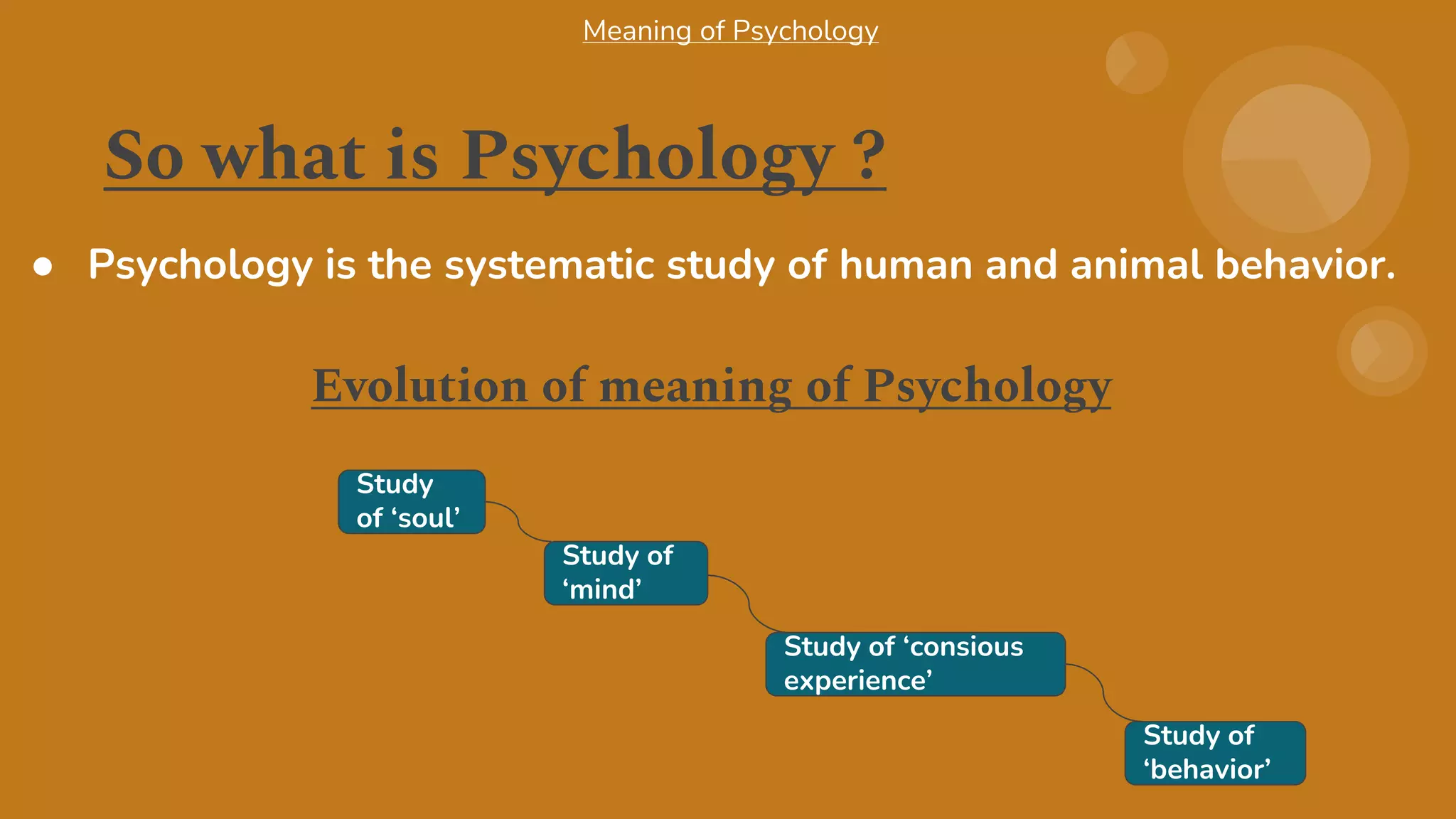 Meaning of Psychology

So what is Psychology ?

● Psychology is the systematic study of human and animal behavior.

Evolution of meaning of Psychology

Study of ‘soul’

Study of ‘mind’

Study of ‘consious experience’

Study of ‘behavior’